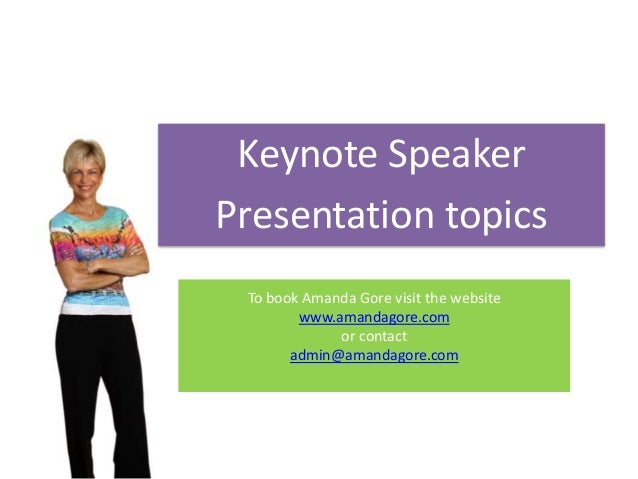 Keynote Speaker
Presentation topics

To book Amanda Gore visit the website
www.amandagore.com
or contact
admin@amandagore.com